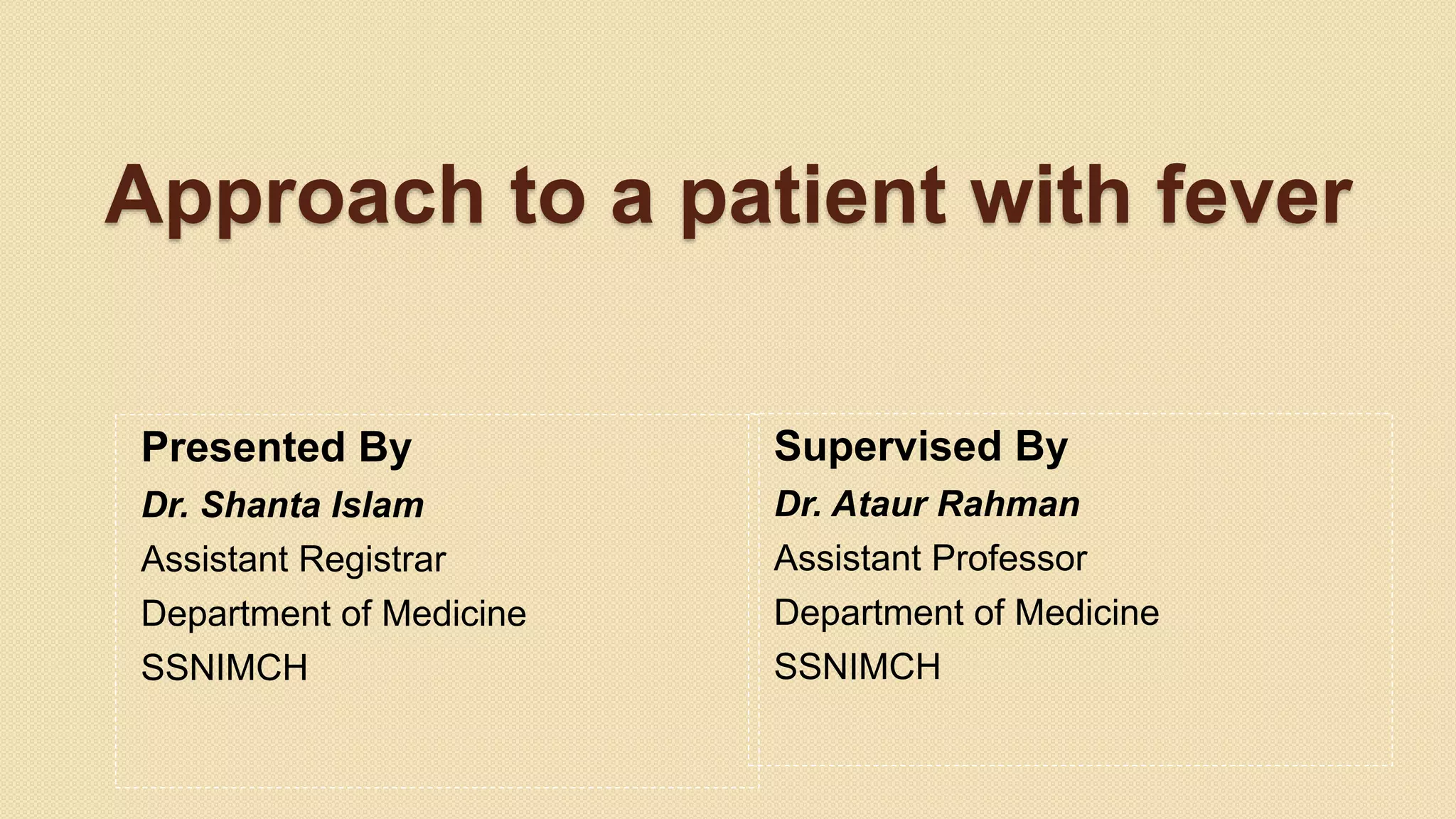 Approach to a patient with fever

Presented By
Dr. Shanta Islam
Assistant Registrar
Department of Medicine
SSNIMCH

Supervised By
Dr. Ataur Rahman
Assistant Professor
Department of Medicine
SSNIMCH